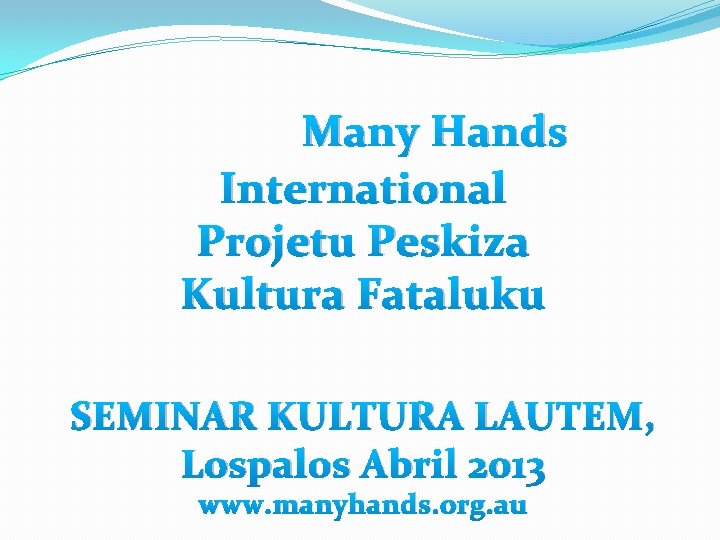 Many Hands International Projetu Peskiza Kultura Fataluku

SEMINAR KULTURA LAUTEM, Lospalos Abril 2013
www.manyhands.org.au